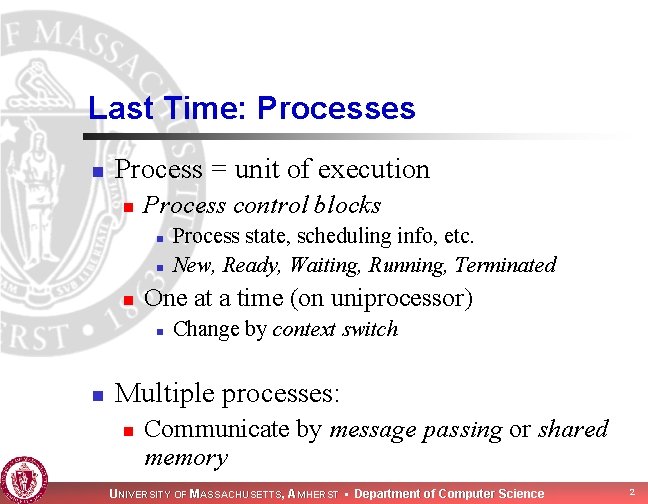 Last Time: Processes

Process = unit of execution

Process control blocks

Process state, scheduling info, etc.

New, Ready, Waiting, Running, Terminated

One at a time (on uniprocessor)

Change by context switch

Multiple processes:

Communicate by message passing or shared memory

UNIVERSITY OF MASSACHUSETTS, AMHERST • Department of Computer Science

2